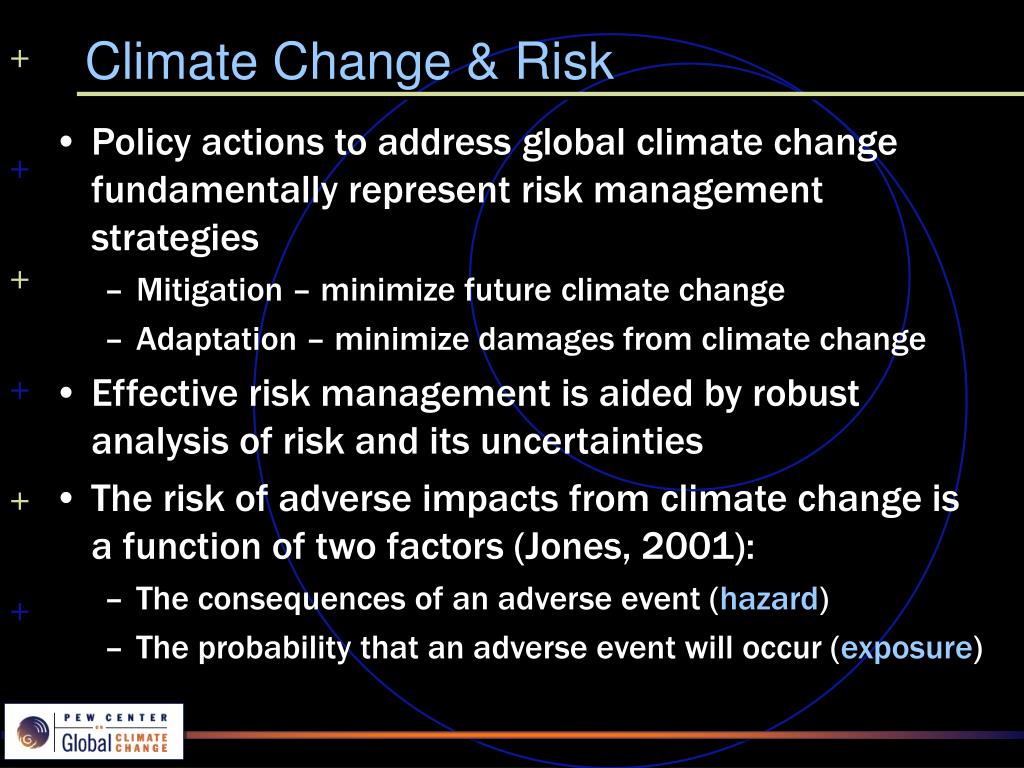 Climate Change & Risk

• Policy actions to address global climate change fundamentally represent risk management strategies
– Mitigation – minimize future climate change
– Adaptation – minimize damages from climate change

• Effective risk management is aided by robust analysis of risk and its uncertainties

• The risk of adverse impacts from climate change is a function of two factors (Jones, 2001):
– The consequences of an adverse event (hazard)
– The probability that an adverse event will occur (exposure)

PEW CENTER ON Global CLIMATE CHANGE